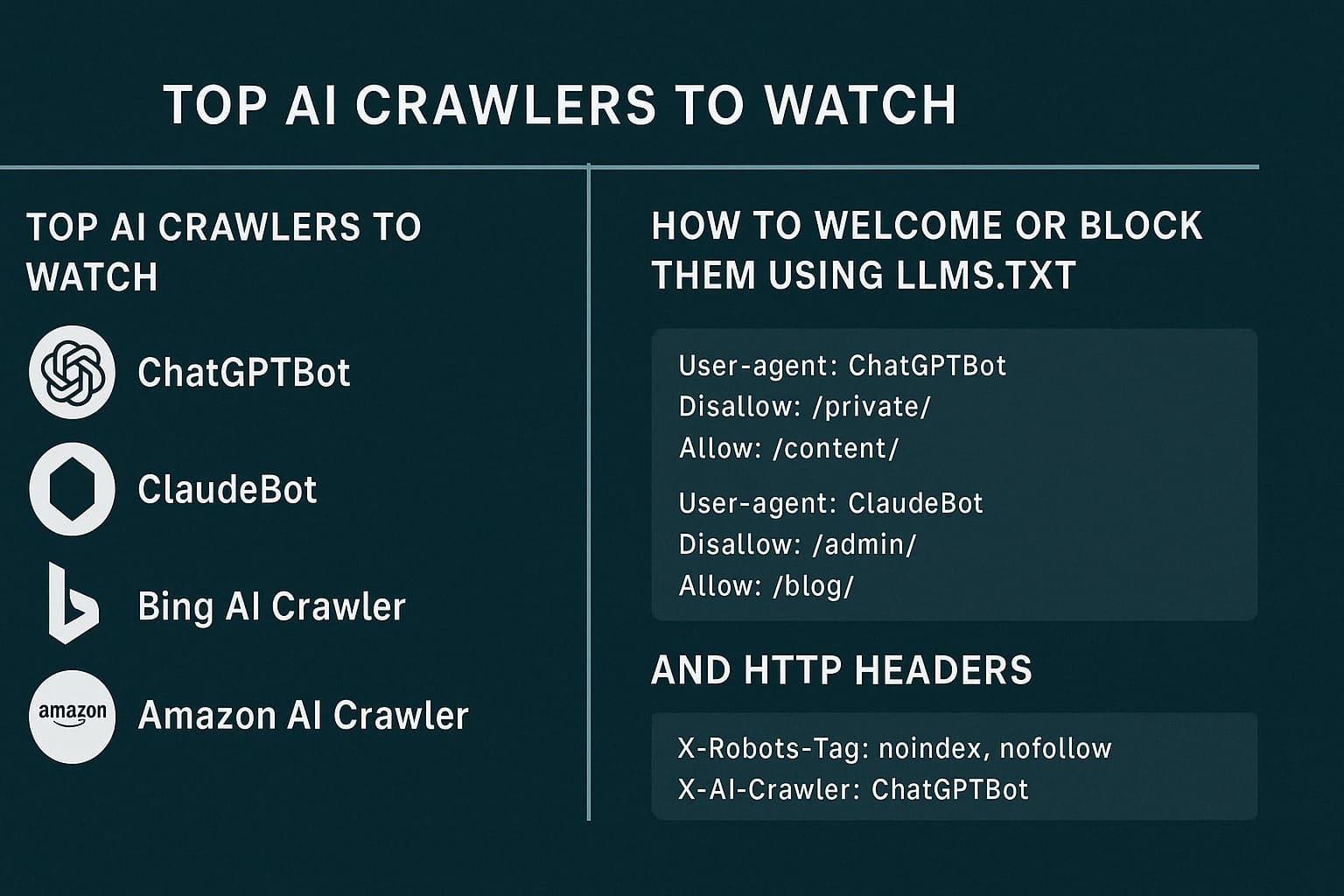 TOP AI CRAWLERS TO WATCH

TOP AI CRAWLERS TO WATCH

ChatGPTBot

ClaudeBot

Bing AI Crawler

amazon

Amazon AI Crawler

HOW TO WELCOME OR BLOCK THEM USING LLMS.TXT

User-agent: ChatGPTBot
Disallow: /private/
Allow: /content/

User-agent: ClaudeBot
Disallow: /admin/
Allow: /blog/

AND HTTP HEADERS

X-Robots-Tag: noindex, nofollow
X-AI-Crawler: ChatGPTBot